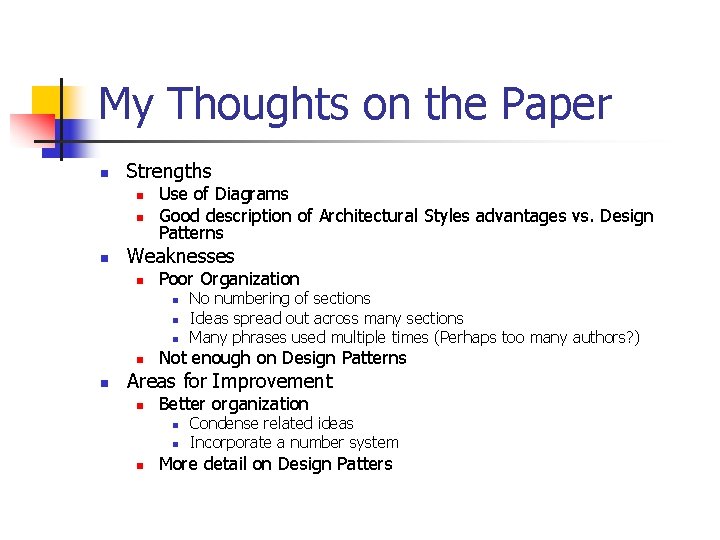 My Thoughts on the Paper

- Strengths
  - Use of Diagrams
  - Good description of Architectural Styles advantages vs. Design Patterns
- Weaknesses
  - Poor Organization
    - No numbering of sections
    - Ideas spread out across many sections
    - Many phrases used multiple times (Perhaps too many authors?)
  - Not enough on Design Patterns
- Areas for Improvement
  - Better organization
    - Condense related ideas
    - Incorporate a number system
  - More detail on Design Patters